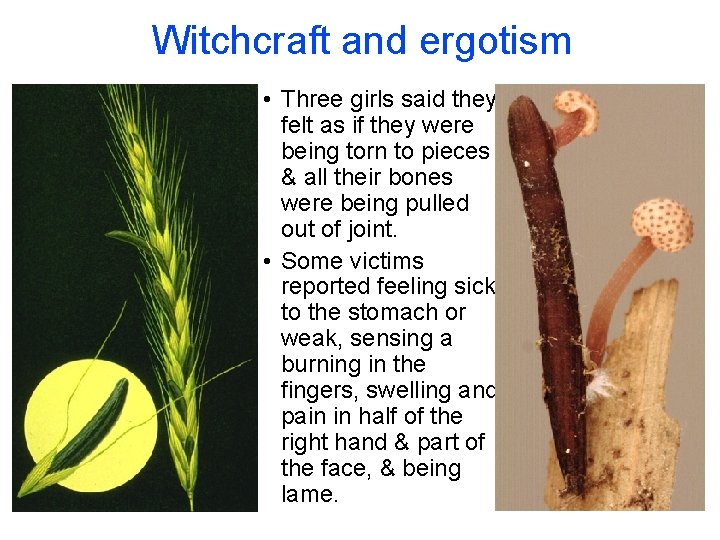 Witchcraft and ergotism

• Three girls said they felt as if they were being torn to pieces & all their bones were being pulled out of joint.
• Some victims reported feeling sick to the stomach or weak, sensing a burning in the fingers, swelling and pain in half of the right hand & part of the face, & being lame.